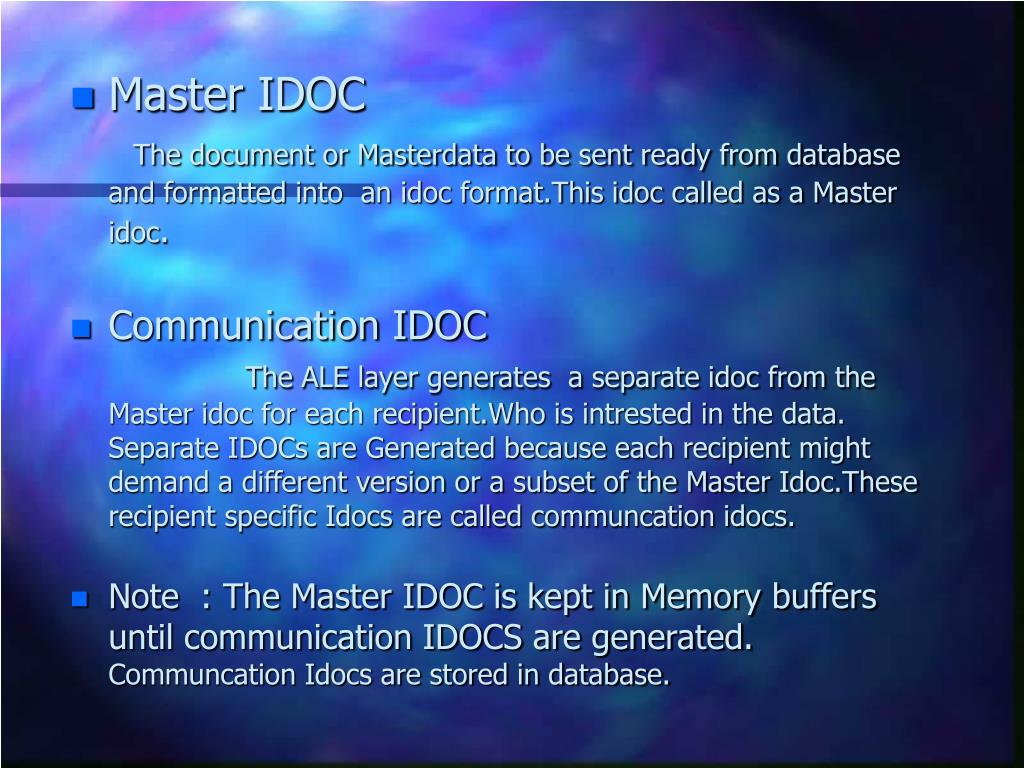 Master IDOC

The document or Masterdata to be sent ready from database and formatted into an idoc format.This idoc called as a Master idoc.

Communication IDOC

The ALE layer generates a separate idoc from the Master idoc for each recipient.Who is intrested in the data. Separate IDOCs are Generated because each recipient might demand a different version or a subset of the Master Idoc.These recipient specific Idocs are called communcation idocs.

Note : The Master IDOC is kept in Memory buffers until communication IDOCS are generated. Communcation Idocs are stored in database.